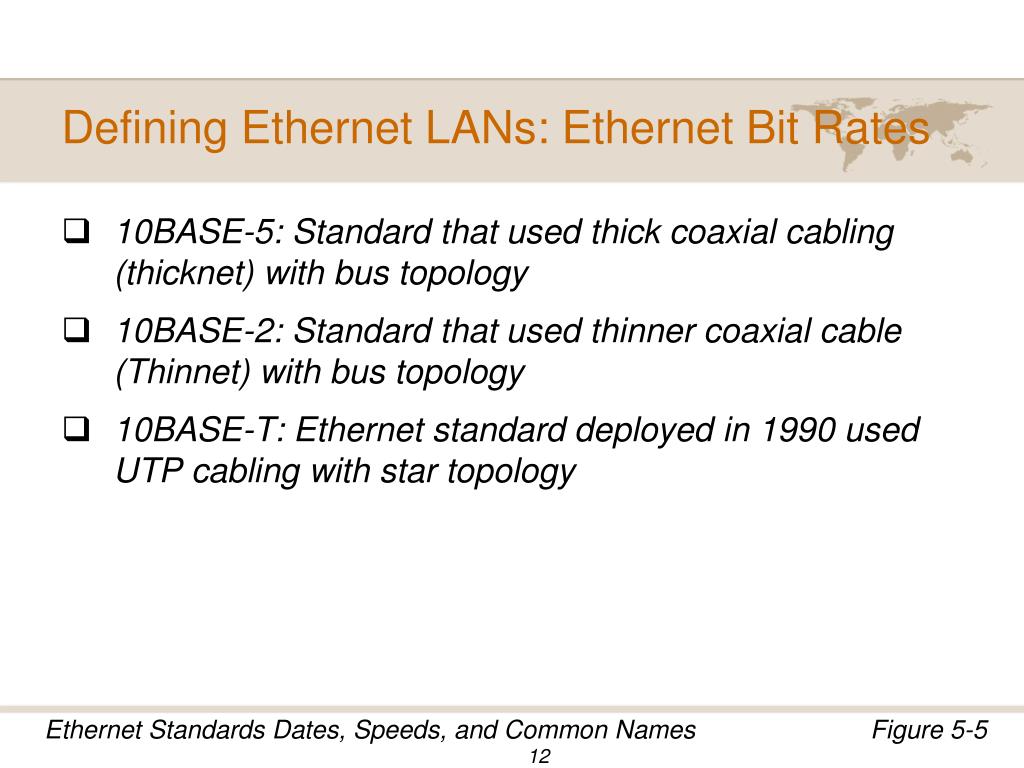 Defining Ethernet LANs: Ethernet Bit Rates

❑ 10BASE-5: Standard that used thick coaxial cabling (thicknet) with bus topology

❑ 10BASE-2: Standard that used thinner coaxial cable (Thinnet) with bus topology

❑ 10BASE-T: Ethernet standard deployed in 1990 used UTP cabling with star topology

Ethernet Standards Dates, Speeds, and Common Names

Figure 5-5

12